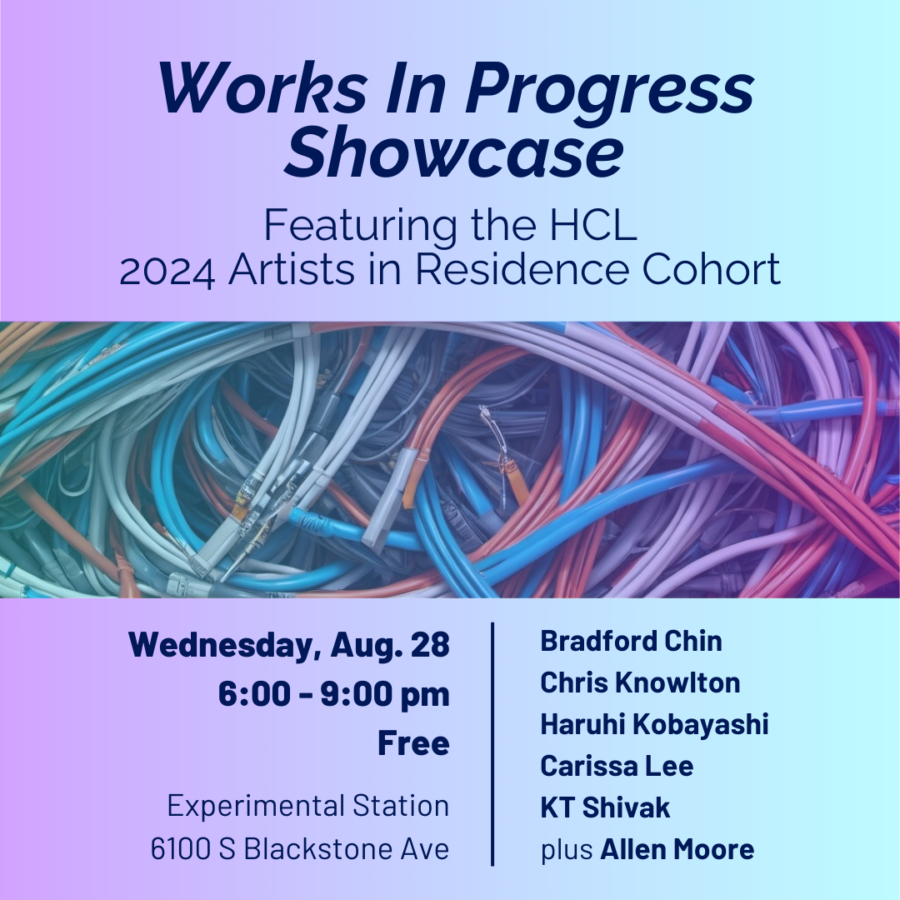 Works In Progress Showcase

Featuring the HCL 2024 Artists in Residence Cohort

Wednesday, Aug. 28
6:00 - 9:00 pm
Free

Experimental Station
6100 S Blackstone Ave

Bradford Chin
Chris Knowlton
Haruhi Kobayashi
Carissa Lee
KT Shivak
plus Allen Moore